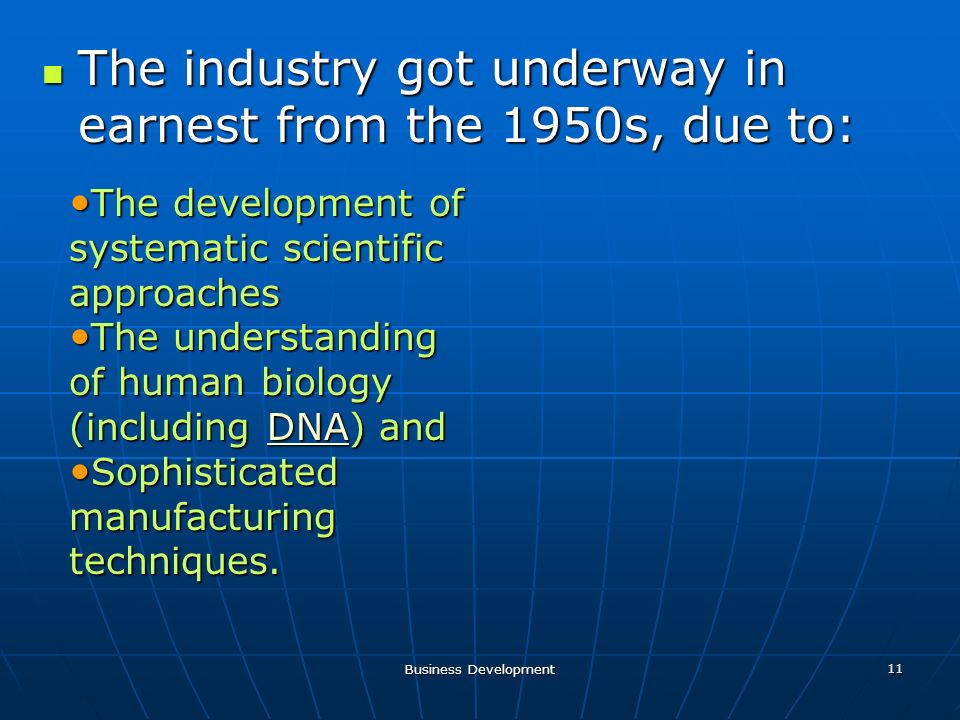 ▪ The industry got underway in earnest from the 1950s, due to:

•The development of systematic scientific approaches
•The understanding of human biology (including DNA) and
•Sophisticated manufacturing techniques.

Business Development

11